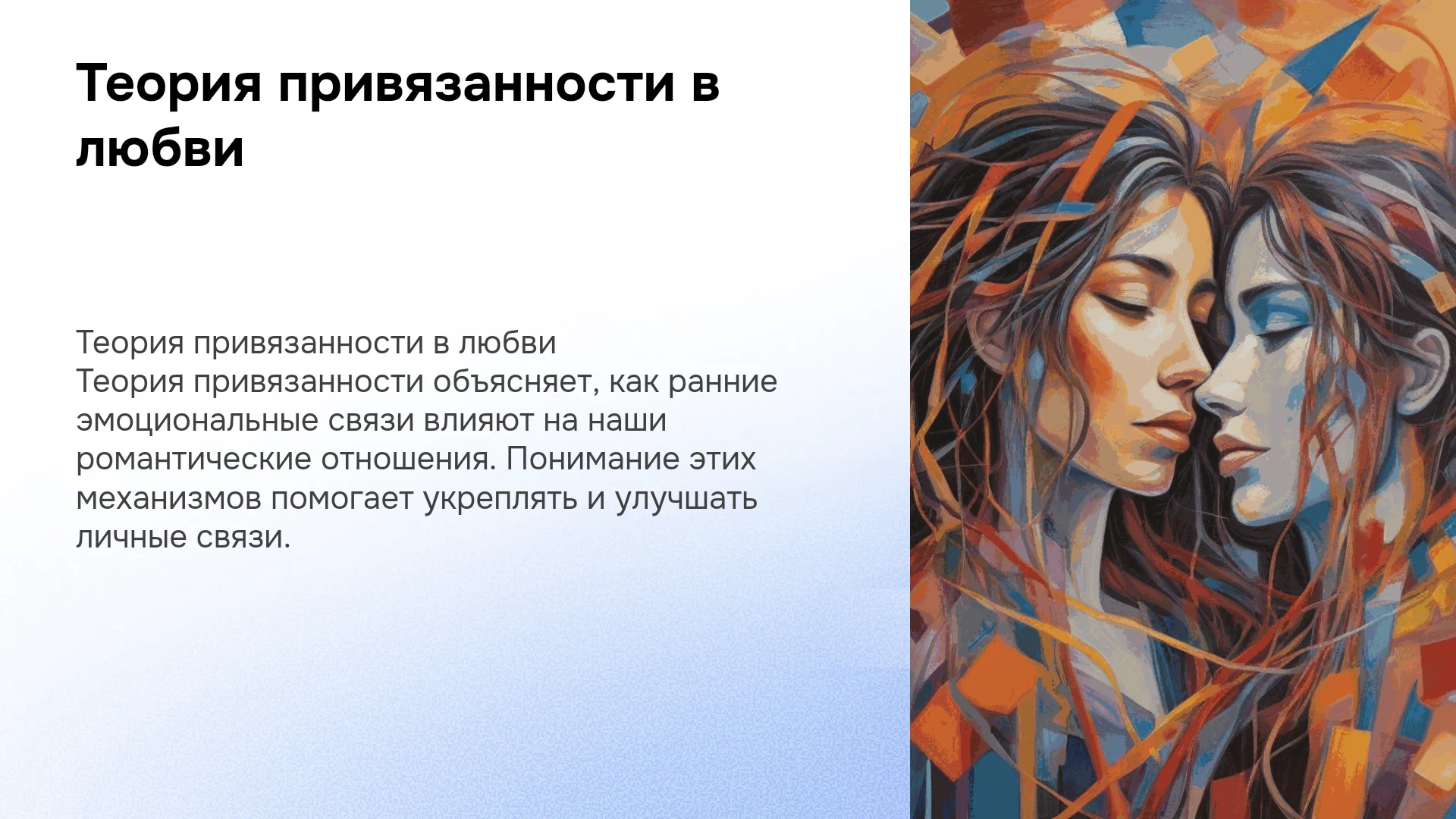 Теория привязанности в любви

Теория привязанности в любви

Теория привязанности объясняет, как ранние эмоциональные связи влияют на наши романтические отношения. Понимание этих механизмов помогает укреплять и улучшать личные связи.